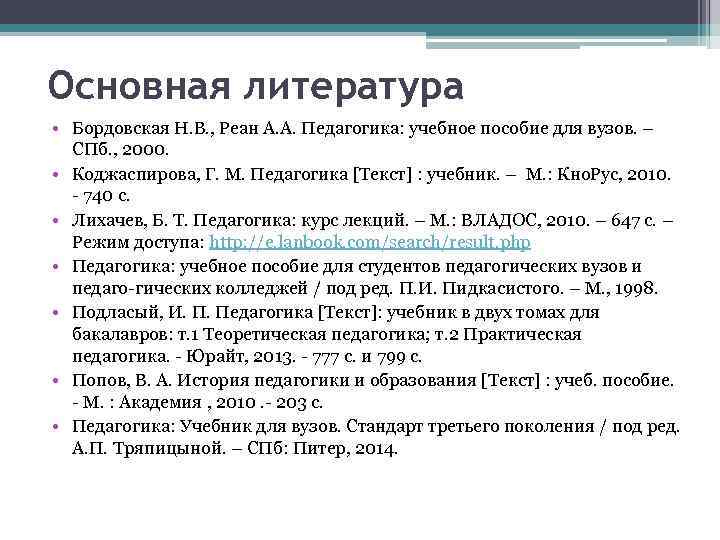 Основная литература

• Бордовская Н.В., Реан А.А. Педагогика: учебное пособие для вузов. – СПб., 2000.
• Коджаспирова, Г. М. Педагогика [Текст] : учебник. – М.: КноРус, 2010. - 740 с.
• Лихачев, Б. Т. Педагогика: курс лекций. – М.: ВЛАДОС, 2010. – 647 с. – Режим доступа: http://e.lanbook.com/search/result.php
• Педагогика: учебное пособие для студентов педагогических вузов и педаго-гических колледжей / под ред. П.И. Пидкасистого. – М., 1998.
• Подласый, И. П. Педагогика [Текст]: учебник в двух томах для бакалавров: т.1 Теоретическая педагогика; т.2 Практическая педагогика. - Юрайт, 2013. - 777 с. и 799 с.
• Попов, В. А. История педагогики и образования [Текст] : учеб. пособие. - М. : Академия , 2010 .- 203 с.
• Педагогика: Учебник для вузов. Стандарт третьего поколения / под ред. А.П. Тряпицыной. – СПб: Питер, 2014.